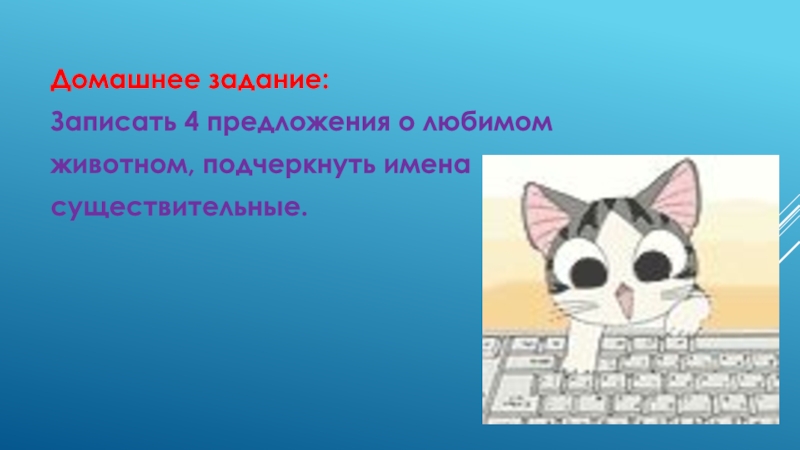 Домашнее задание:
Записать 4 предложения о любимом животном, подчеркнуть имена существительные.